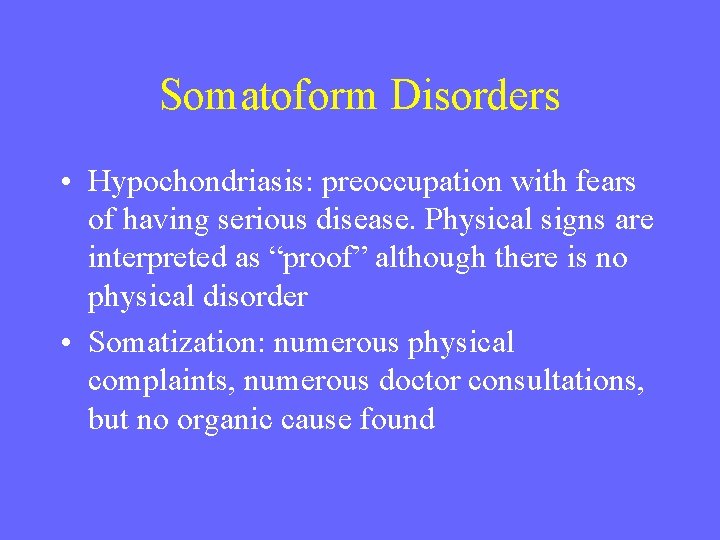 Somatoform Disorders

• Hypochondriasis: preoccupation with fears of having serious disease. Physical signs are interpreted as “proof” although there is no physical disorder

• Somatization: numerous physical complaints, numerous doctor consultations, but no organic cause found